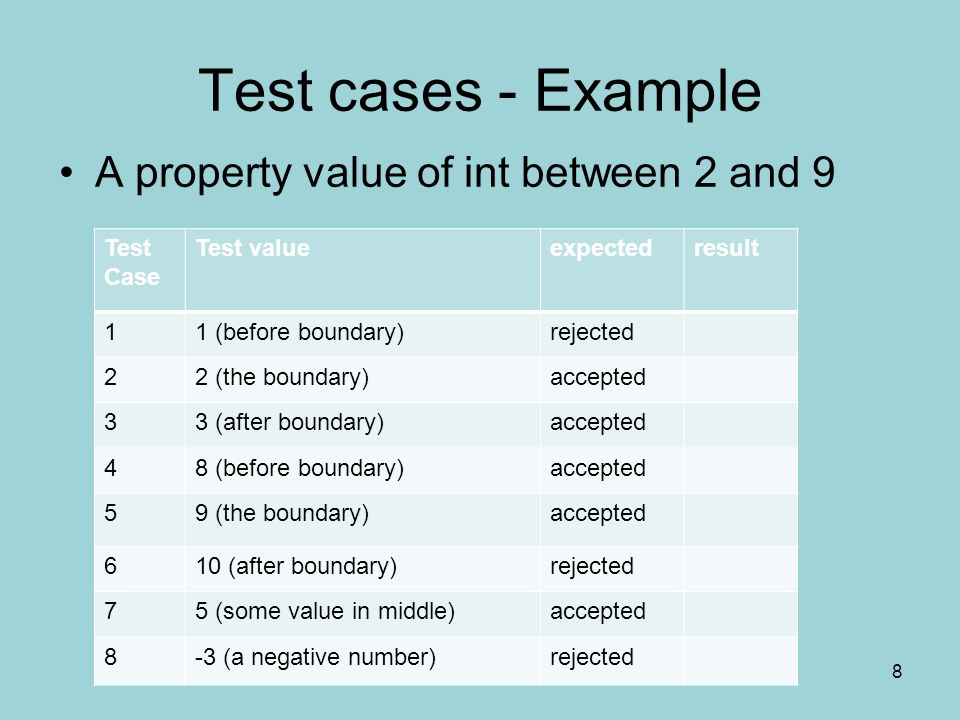 Test cases - Example

• A property value of int between 2 and 9

| Test Case | Test value | expected | result |
|---|---|---|---|
| 1 | 1 (before boundary) | rejected | |
| 2 | 2 (the boundary) | accepted | |
| 3 | 3 (after boundary) | accepted | |
| 4 | 8 (before boundary) | accepted | |
| 5 | 9 (the boundary) | accepted | |
| 6 | 10 (after boundary) | rejected | |
| 7 | 5 (some value in middle) | accepted | |
| 8 | -3 (a negative number) | rejected | |

8